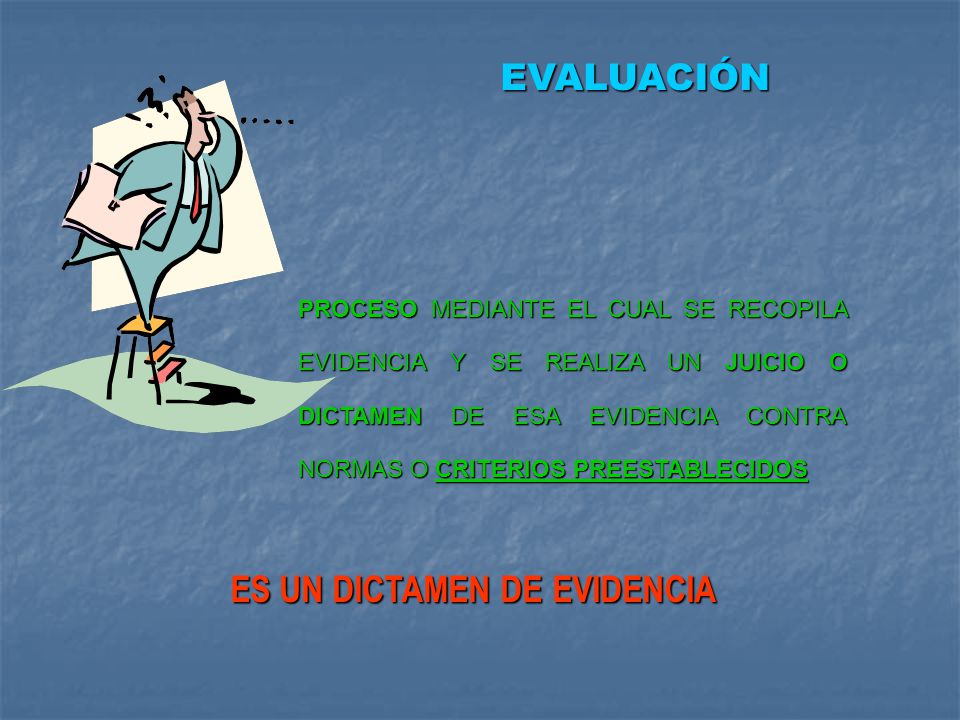 EVALUACIÓN

PROCESO MEDIANTE EL CUAL SE RECOPILA EVIDENCIA Y SE REALIZA UN JUICIO O DICTAMEN DE ESA EVIDENCIA CONTRA NORMAS O CRITERIOS PREESTABLECIDOS

ES UN DICTAMEN DE EVIDENCIA